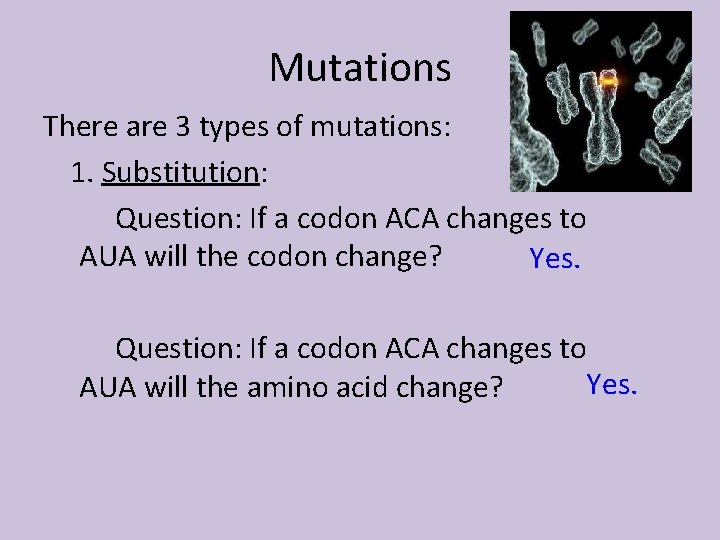 Mutations

There are 3 types of mutations:

1. Substitution:

Question: If a codon ACA changes to AUA will the codon change? Yes.

Question: If a codon ACA changes to AUA will the amino acid change? Yes.